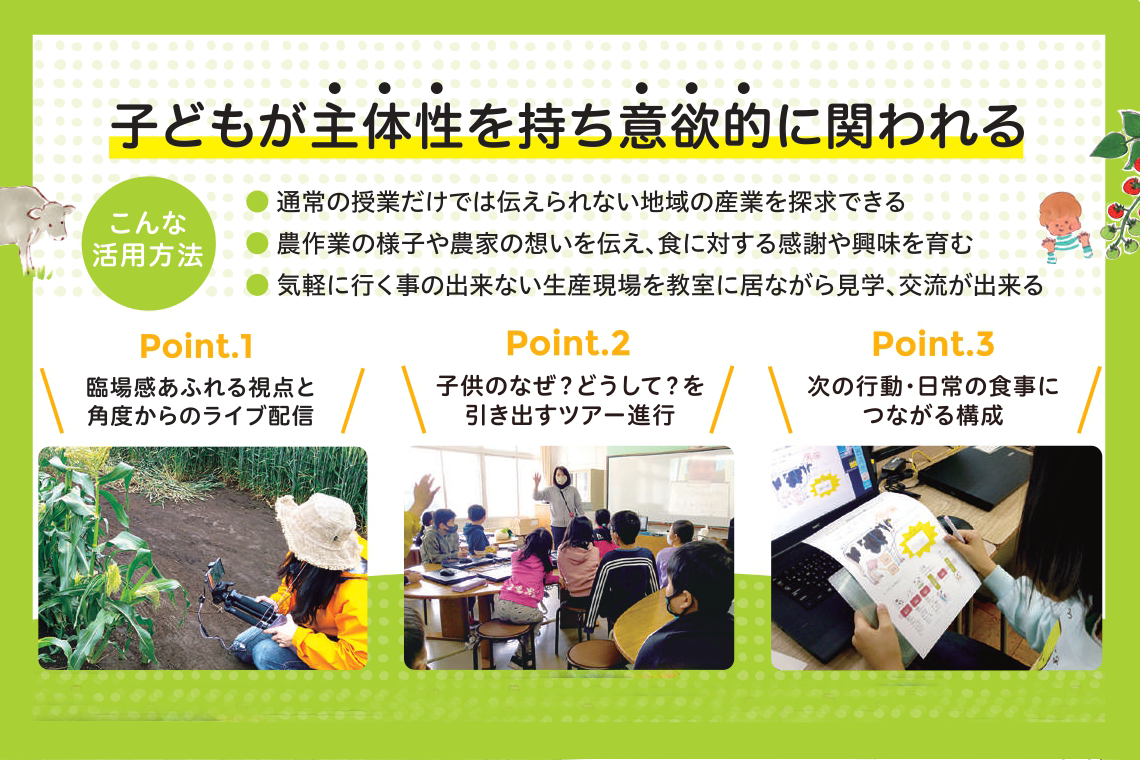 子どもが主体性を持ち意欲的に関われる

こんな活用方法

● 通常の授業だけでは伝えられない地域の産業を探求できる
● 農作業の様子や農家の想いを伝え、食に対する感謝や興味を育む
● 気軽に行く事の出来ない生産現場を教室に居ながら見学、交流が出来る

Point.1
臨場感あふれる視点と角度からのライブ配信

Point.2
子供のなぜ？どうして？を引き出すツアー進行

Point.3
次の行動・日常の食事につながる構成